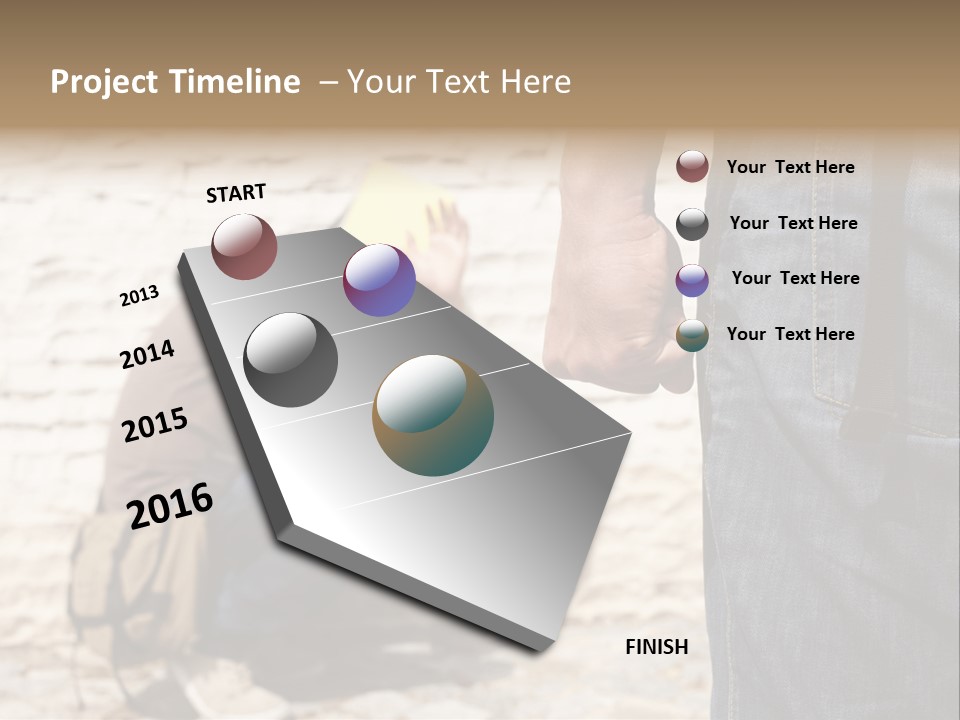 Project Timeline – Your Text Here

START

2013

2014

2015

2016

FINISH

Your Text Here

Your Text Here

Your Text Here

Your Text Here